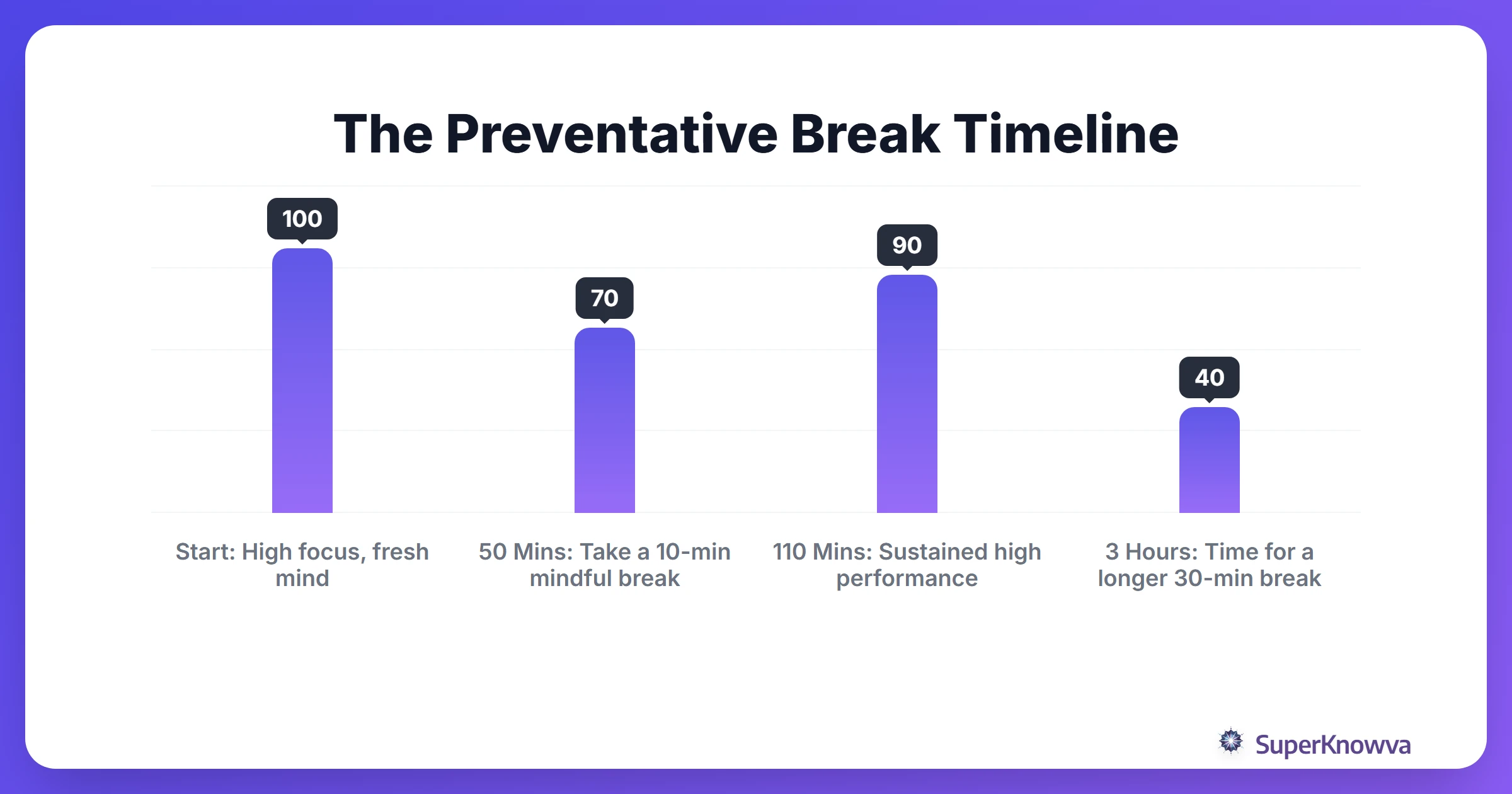 The Preventative Break Timeline

100

70

90

40

Start: High focus, fresh mind

50 Mins: Take a 10-min mindful break

110 Mins: Sustained high performance

3 Hours: Time for a longer 30-min break

SuperKnowva